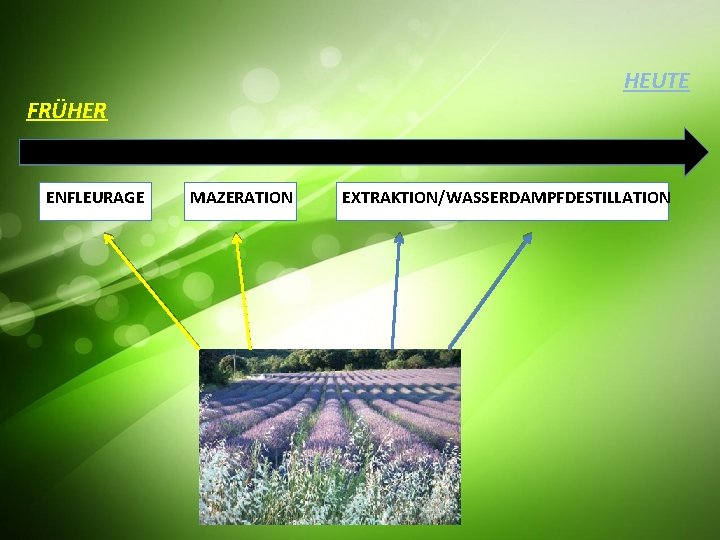 HEUTE

FRÜHER

ENFLEURAGE

MAZERATION

EXTRAKTION/WASSERDAMPFDESTILLATION